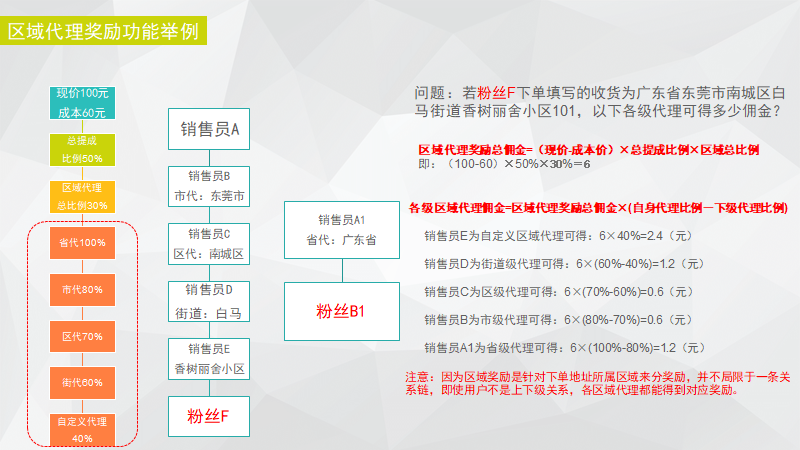 区域代理奖励功能举例

现价100元
成本60元

总提成
比例50%

区域代理
总比例30%

省代100%

市代80%

区代70%

街代60%

自定义代理
40%

销售员A

销售员B
市代：东莞市

销售员C
区代：南城区

销售员D
街道：白马

销售员E
香树丽舍小区

粉丝F

销售员A1
省代：广东省

粉丝B1

问题：若粉丝F下单填写的收货为广东省东莞市南城区白马街道香树丽舍小区101，以下各级代理可得多少佣金？

区域代理奖励总佣金=（现价-成本价）×总提成比例×区域总比例
即：（100-60）×50%×30%=6

各级区域代理佣金=区域代理奖励总佣金×(自身代理比例－下级代理比例)

销售员E为自定义区域代理可得：6×40%=2.4（元）

销售员D为街道级代理可得：6×(60%-40%)=1.2（元）

销售员C为区级代理可得：6×(70%-60%)=0.6（元）

销售员B为市级代理可得：6×(80%-70%)=0.6（元）

销售员A1为省级代理可得：6×(100%-80%)=1.2（元）

注意：因为区域奖励是针对下单地址所属区域来分奖励，并不局限于一条关系链，即使用户不是上下级关系，各区域代理都能得到对应奖励。